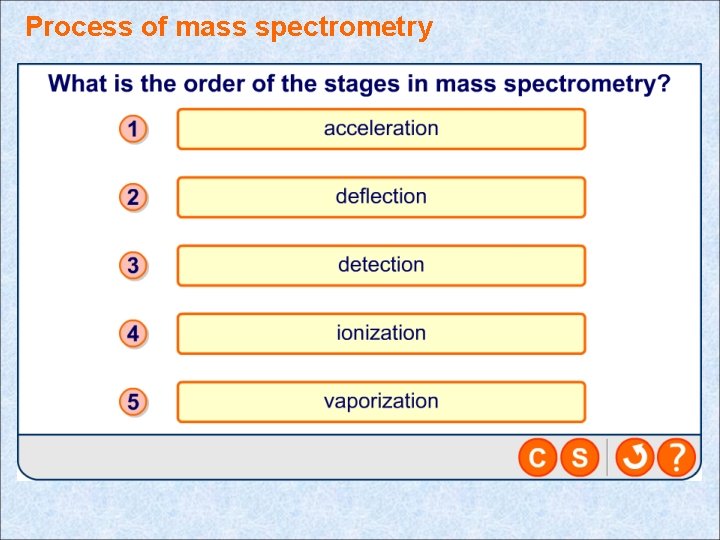 Process of mass spectrometry

What is the order of the stages in mass spectrometry?

1 acceleration

2 deflection

3 detection

4 ionization

5 vaporization

C S ?